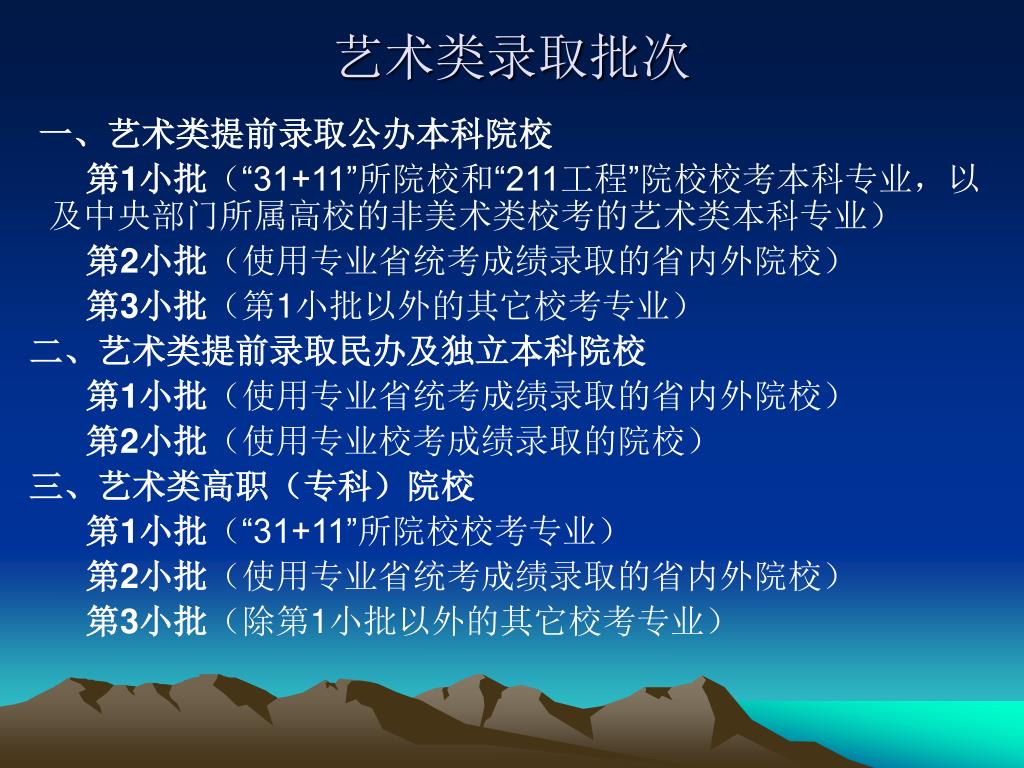 艺术类录取批次

一、艺术类提前录取公办本科院校

第1小批（“31+11”所院校和“211工程”院校校考本科专业，以及中央部门所属高校的非美术类校考的艺术类本科专业）

第2小批（使用专业省统考成绩录取的省内外院校）

第3小批（第1小批以外的其它校考专业）

二、艺术类提前录取民办及独立本科院校

第1小批（使用专业省统考成绩录取的省内外院校）

第2小批（使用专业校考成绩录取的院校）

三、艺术类高职（专科）院校

第1小批（“31+11”所院校校考专业）

第2小批（使用专业省统考成绩录取的省内外院校）

第3小批（除第1小批以外的其它校考专业）